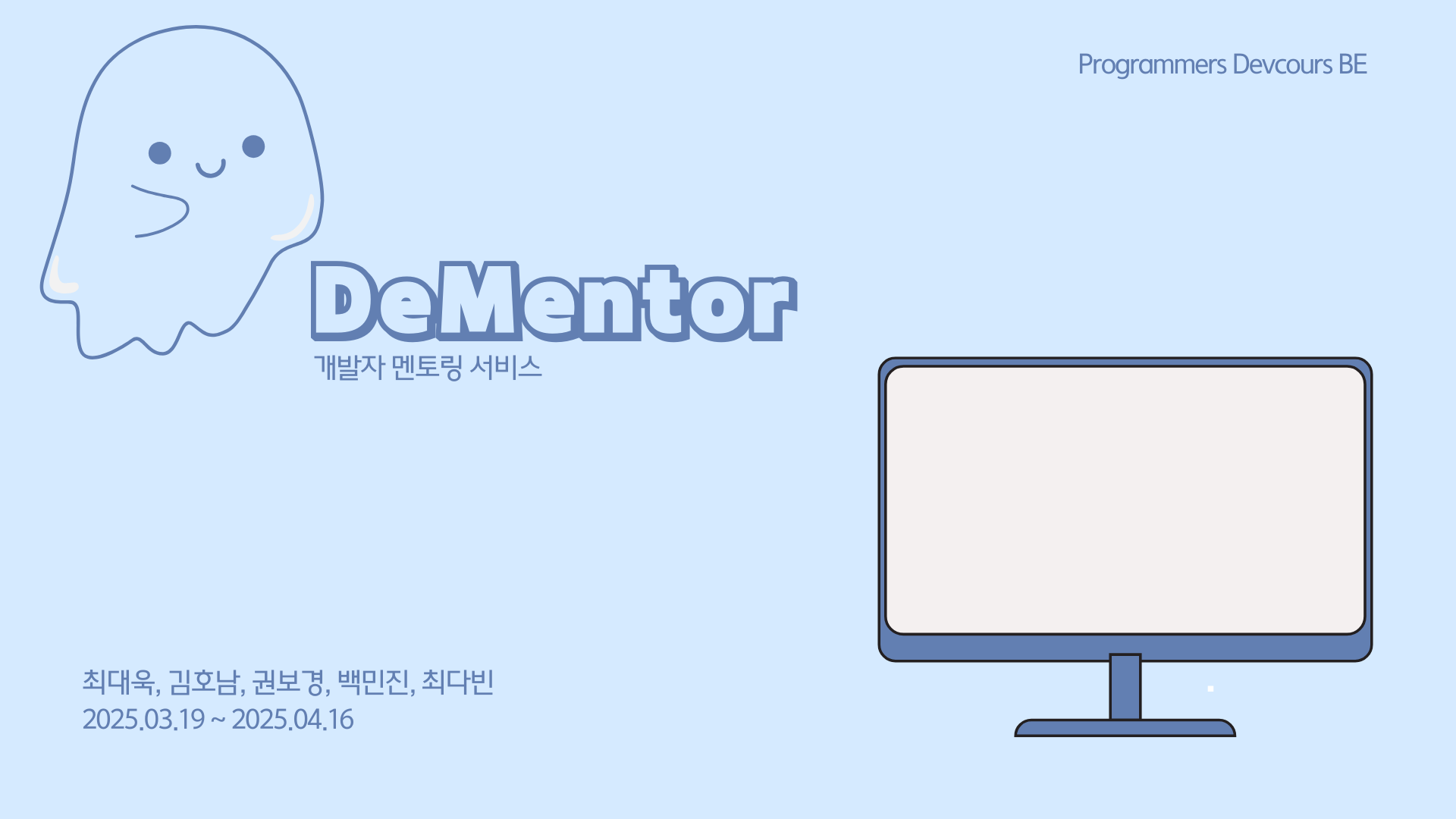 Programmers Devcours BE

DeMentor
개발자 멘토링 서비스

최대욱, 김호남, 권보경, 백민진, 최다빈
2025.03.19 ~ 2025.04.16